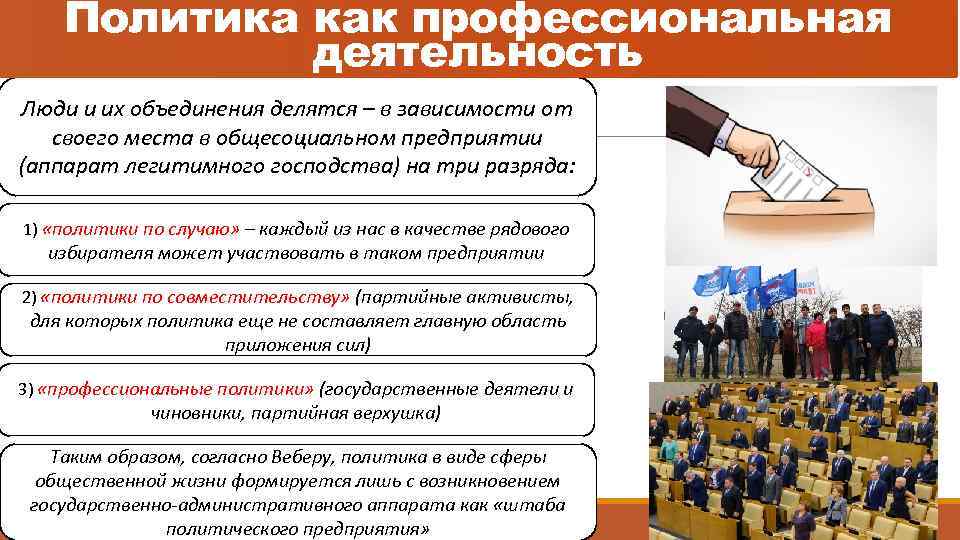 Политика как профессиональная деятельность

Люди и их объединения делятся – в зависимости от своего места в общесоциальном предприятии (аппарат легитимного господства) на три разряда:

1) «политики по случаю» – каждый из нас в качестве рядового избирателя может участвовать в таком предприятии

2) «политики по совместительству» (партийные активисты, для которых политика еще не составляет главную область приложения сил)

3) «профессиональные политики» (государственные деятели и чиновники, партийная верхушка)

Таким образом, согласно Веберу, политика в виде сферы общественной жизни формируется лишь с возникновением государственно-административного аппарата как «штаба политического предприятия»